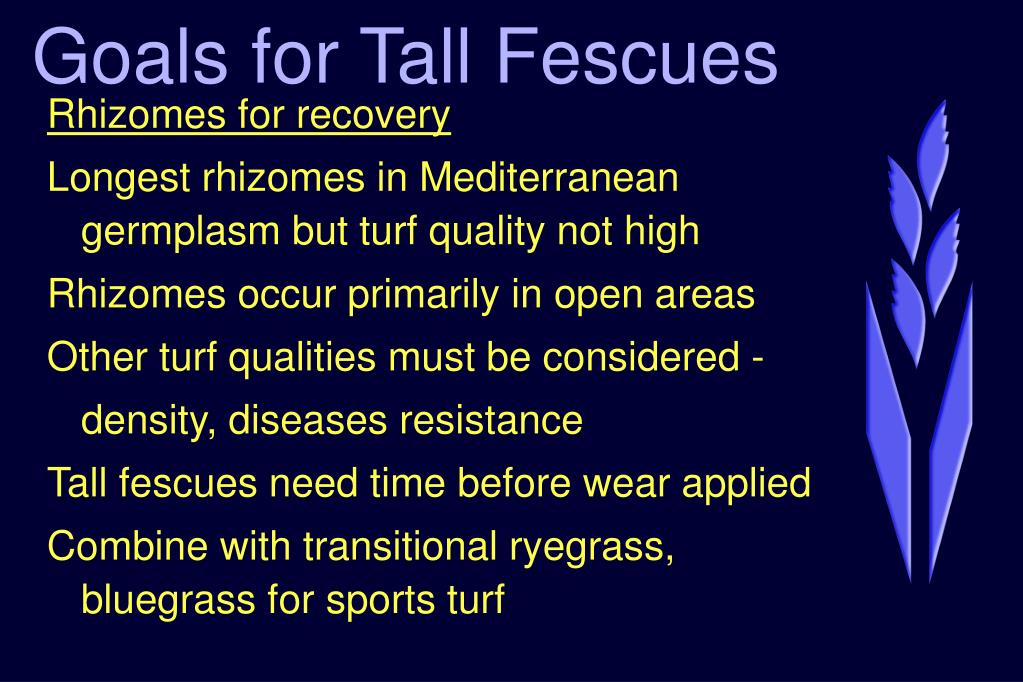 Goals for Tall Fescues

Rhizomes for recovery

Longest rhizomes in Mediterranean germplasm but turf quality not high

Rhizomes occur primarily in open areas

Other turf qualities must be considered - density, diseases resistance

Tall fescues need time before wear applied

Combine with transitional ryegrass, bluegrass for sports turf